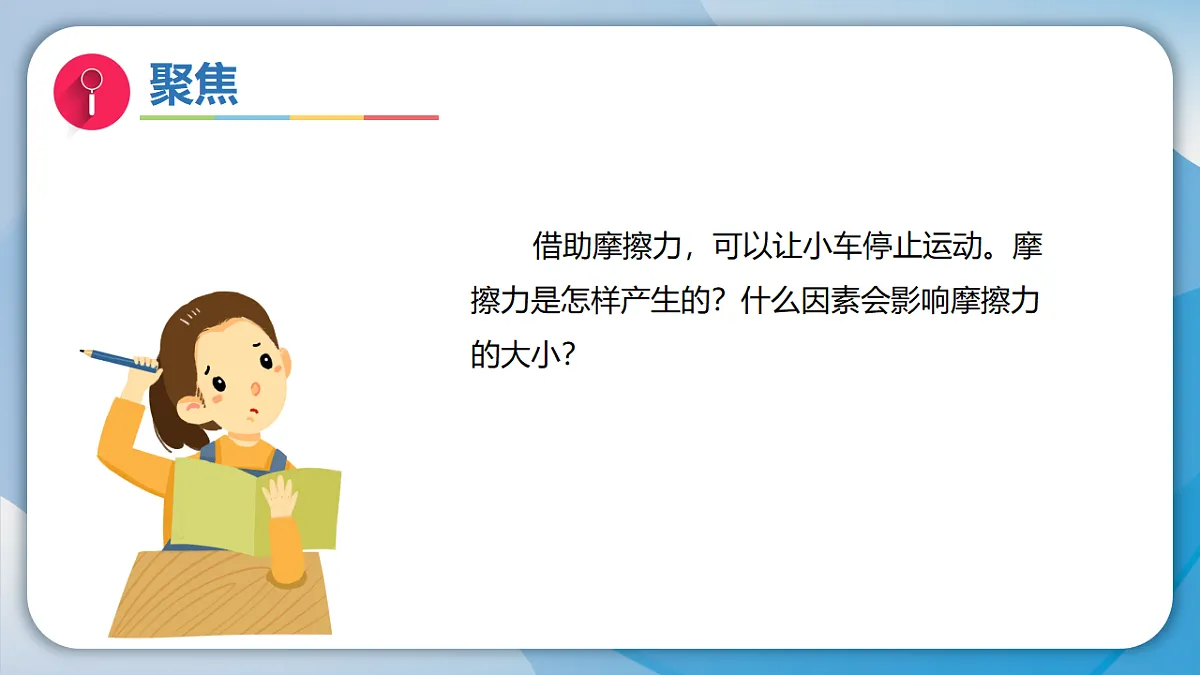 聚焦

借助摩擦力，可以让小车停止运动。摩擦力是怎样产生的？什么因素会影响摩擦力的大小？